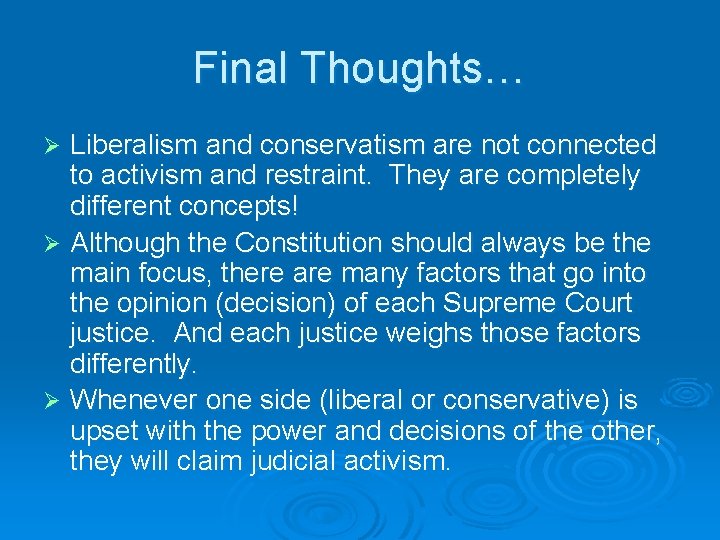 Final Thoughts…

➢ Liberalism and conservatism are not connected to activism and restraint. They are completely different concepts!

➢ Although the Constitution should always be the main focus, there are many factors that go into the opinion (decision) of each Supreme Court justice. And each justice weighs those factors differently.

➢ Whenever one side (liberal or conservative) is upset with the power and decisions of the other, they will claim judicial activism.